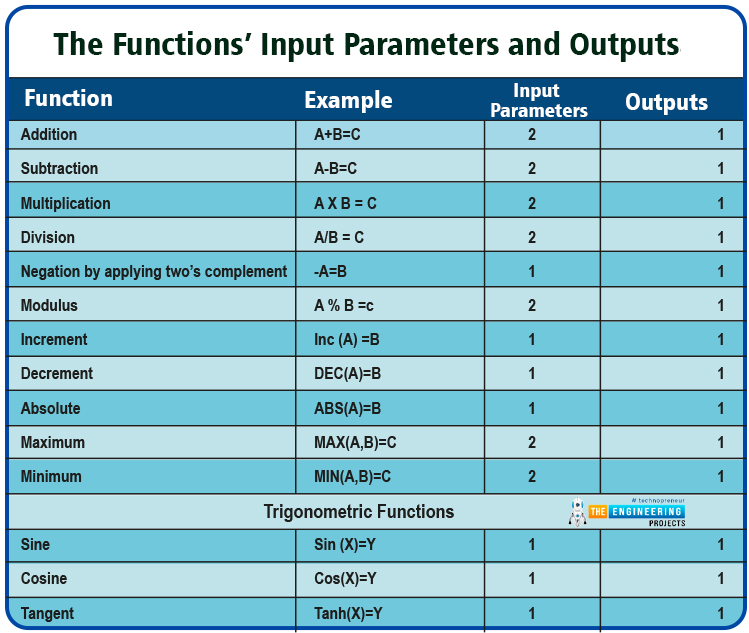 The Functions' Input Parameters and Outputs

| Function | Example | Input Parameters | Outputs |
|---|---|---|---|
| Addition | A+B=C | 2 | 1 |
| Subtraction | A-B=C | 2 | 1 |
| Multiplication | A X B = C | 2 | 1 |
| Division | A/B = C | 2 | 1 |
| Negation by applying two's complement | -A=B | 1 | 1 |
| Modulus | A % B =c | 2 | 1 |
| Increment | Inc (A) =B | 1 | 1 |
| Decrement | DEC(A)=B | 1 | 1 |
| Absolute | ABS(A)=B | 1 | 1 |
| Maximum | MAX(A,B)=C | 2 | 1 |
| Minimum | MIN(A,B)=C | 2 | 1 |
| Trigonometric Functions | | | |
| Sine | Sin (X)=Y | 1 | 1 |
| Cosine | Cos(X)=Y | 1 | 1 |
| Tangent | Tanh(X)=Y | 1 | 1 |

# technopreneur
THE ENGINEERING PROJECTS